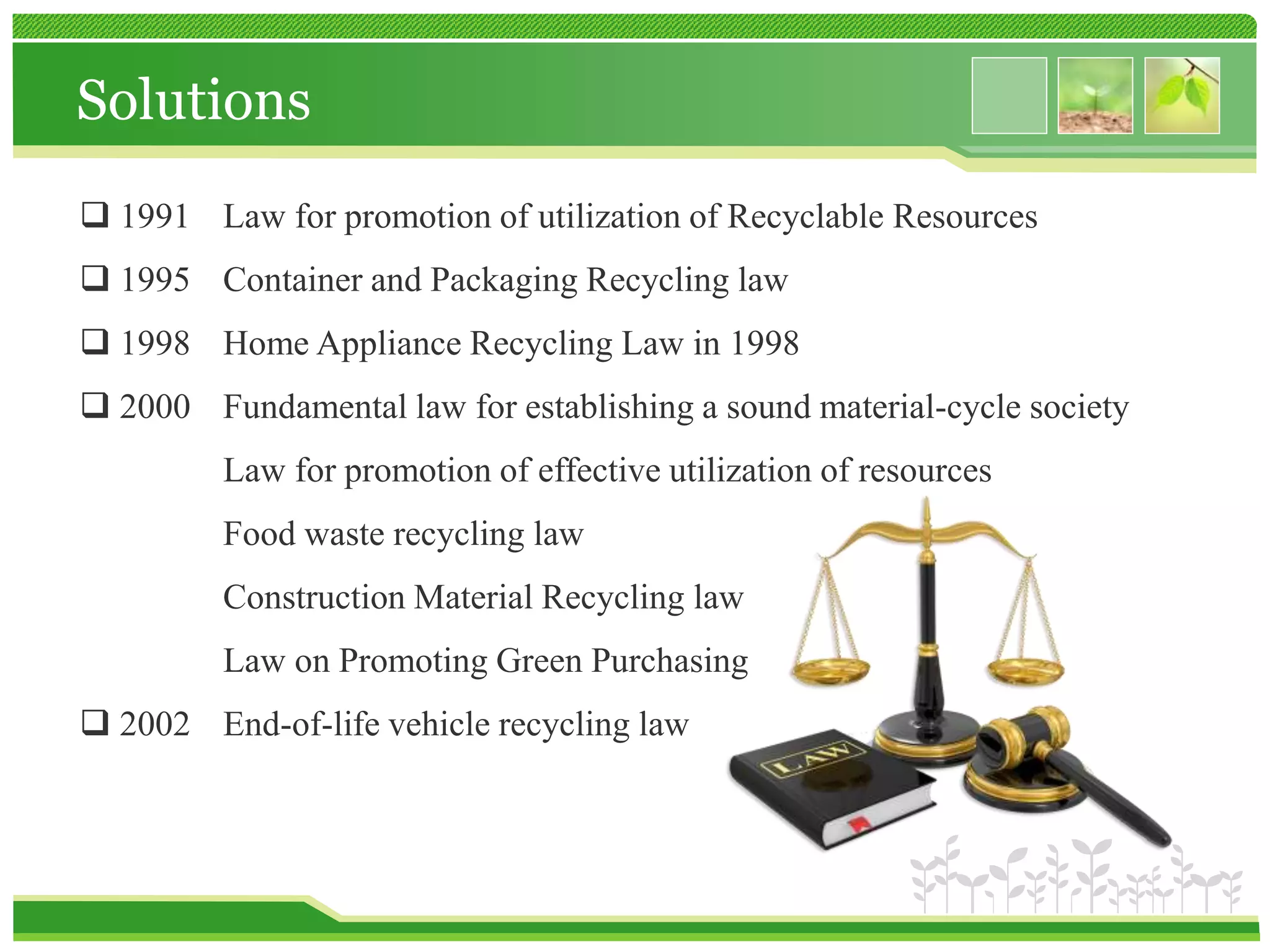 Solutions

❑ 1991 Law for promotion of utilization of Recyclable Resources

❑ 1995 Container and Packaging Recycling law

❑ 1998 Home Appliance Recycling Law in 1998

❑ 2000 Fundamental law for establishing a sound material-cycle society

Law for promotion of effective utilization of resources

Food waste recycling law

Construction Material Recycling law

Law on Promoting Green Purchasing

❑ 2002 End-of-life vehicle recycling law

LAW